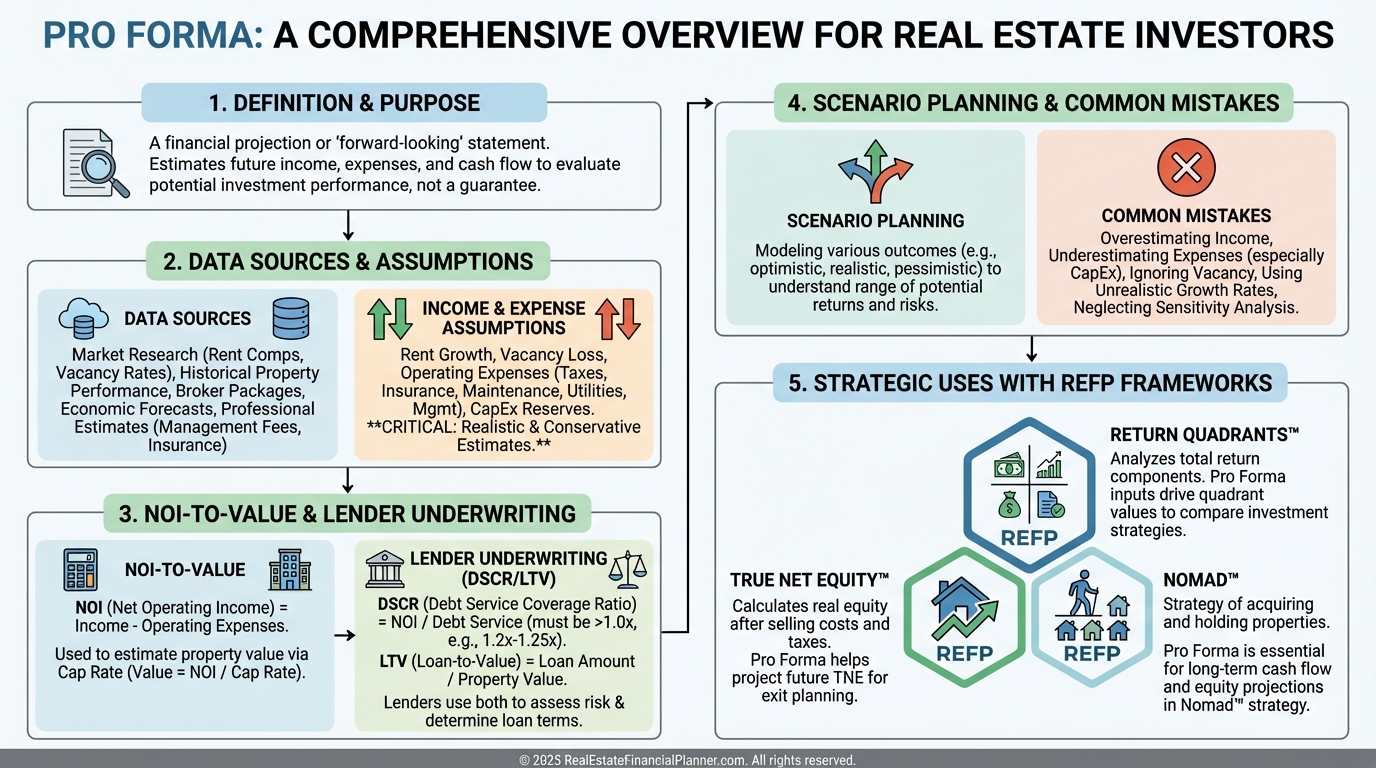 PRO FORMA: A COMPREHENSIVE OVERVIEW FOR REAL ESTATE INVESTORS

1. DEFINITION & PURPOSE

A financial projection or 'forward-looking' statement. Estimates future income, expenses, and cash flow to evaluate potential investment performance, not a guarantee.

2. DATA SOURCES & ASSUMPTIONS

DATA SOURCES

Market Research (Rent Comps, Vacancy Rates), Historical Property Performance, Broker Packages, Economic Forecasts, Professional Estimates (Management Fees, Insurance)

INCOME & EXPENSE ASSUMPTIONS

Rent Growth, Vacancy Loss, Operating Expenses (Taxes, Insurance, Maintenance, Utilities, Mgmt), CapEx Reserves. **CRITICAL: Realistic & Conservative Estimates.**

3. NOI-TO-VALUE & LENDER UNDERWRITING

NOI-TO-VALUE

NOI (Net Operating Income) = Income - Operating Expenses.

Used to estimate property value via Cap Rate (Value = NOI / Cap Rate).

LENDER UNDERWRITING (DSCR/LTV)

DSCR (Debt Service Coverage Ratio) = NOI / Debt Service (must be >1.0x, e.g., 1.2x-1.25x).

LTV (Loan-to-Value) = Loan Amount / Property Value.

Lenders use both to assess risk & determine loan terms.

4. SCENARIO PLANNING & COMMON MISTAKES

SCENARIO PLANNING

Modeling various outcomes (e.g., optimistic, realistic, pessimistic) to understand range of potential returns and risks.

COMMON MISTAKES

Overestimating Income, Underestimating Expenses (especially CapEx), Ignoring Vacancy, Using Unrealistic Growth Rates, Neglecting Sensitivity Analysis.

5. STRATEGIC USES WITH REFP FRAMEWORKS

REFP

RETURN QUADRANTS™

Analyzes total return components. Pro Forma inputs drive quadrant values to compare investment strategies.

TRUE NET EQUITY™

Calculates real equity after selling costs and taxes.
Pro Forma helps project future TNE for exit planning.

REFP

REFP

NOMAD™

Strategy of acquiring and holding properties.

Pro Forma is essential for long-term cash flow and equity projections in Nomad™ strategy.

© 2025 RealEstateFinancialPlanner.com. All rights reserved.